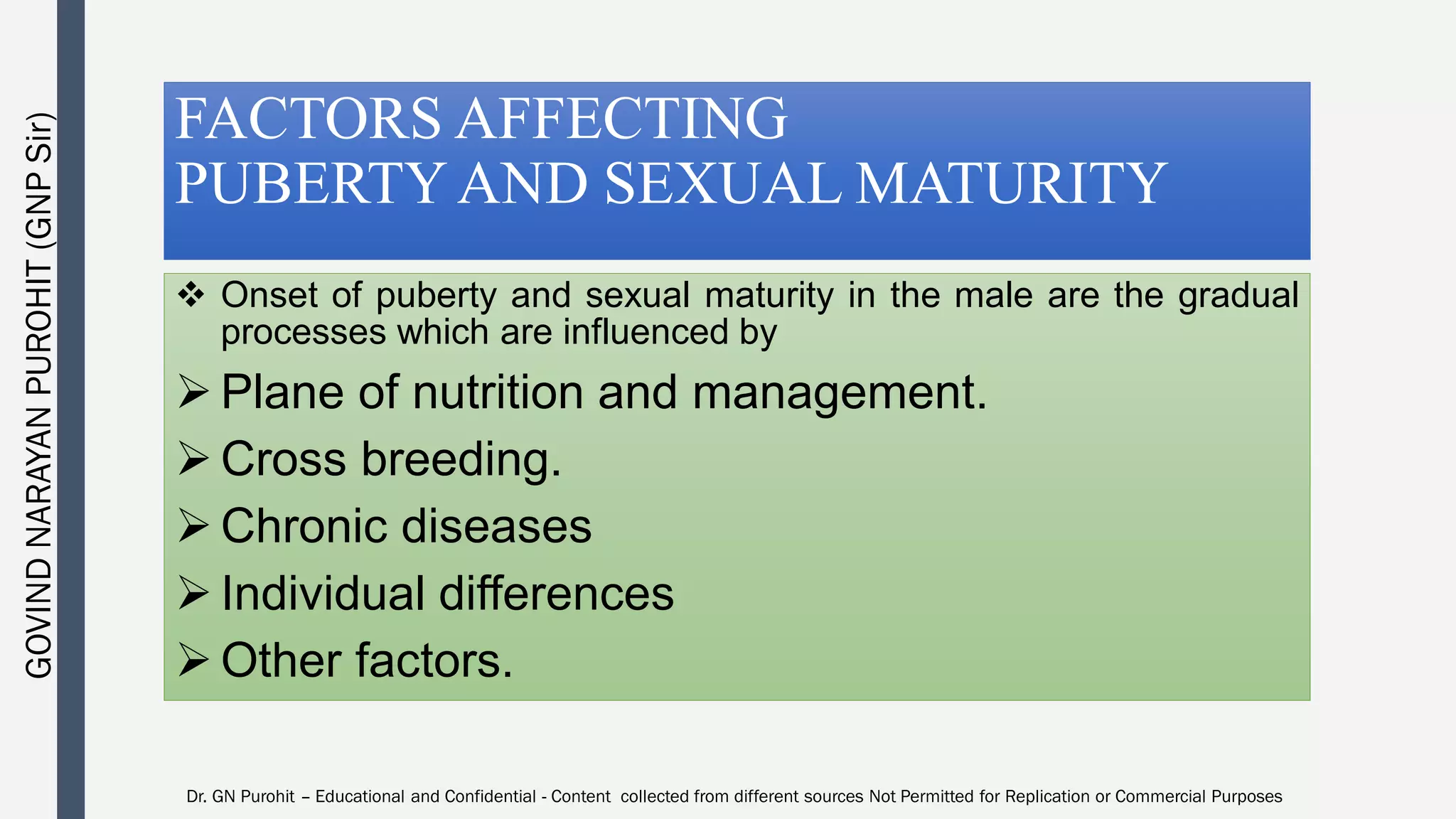 GOVIND NARAYAN PUROHIT (GNP Sir)

FACTORS AFFECTING
PUBERTY AND SEXUAL MATURITY

❖ Onset of puberty and sexual maturity in the male are the gradual processes which are influenced by

➢ Plane of nutrition and management.

➢ Cross breeding.

➢ Chronic diseases

➢ Individual differences

➢ Other factors.

Dr. GN Purohit – Educational and Confidential - Content collected from different sources Not Permitted for Replication or Commercial Purposes